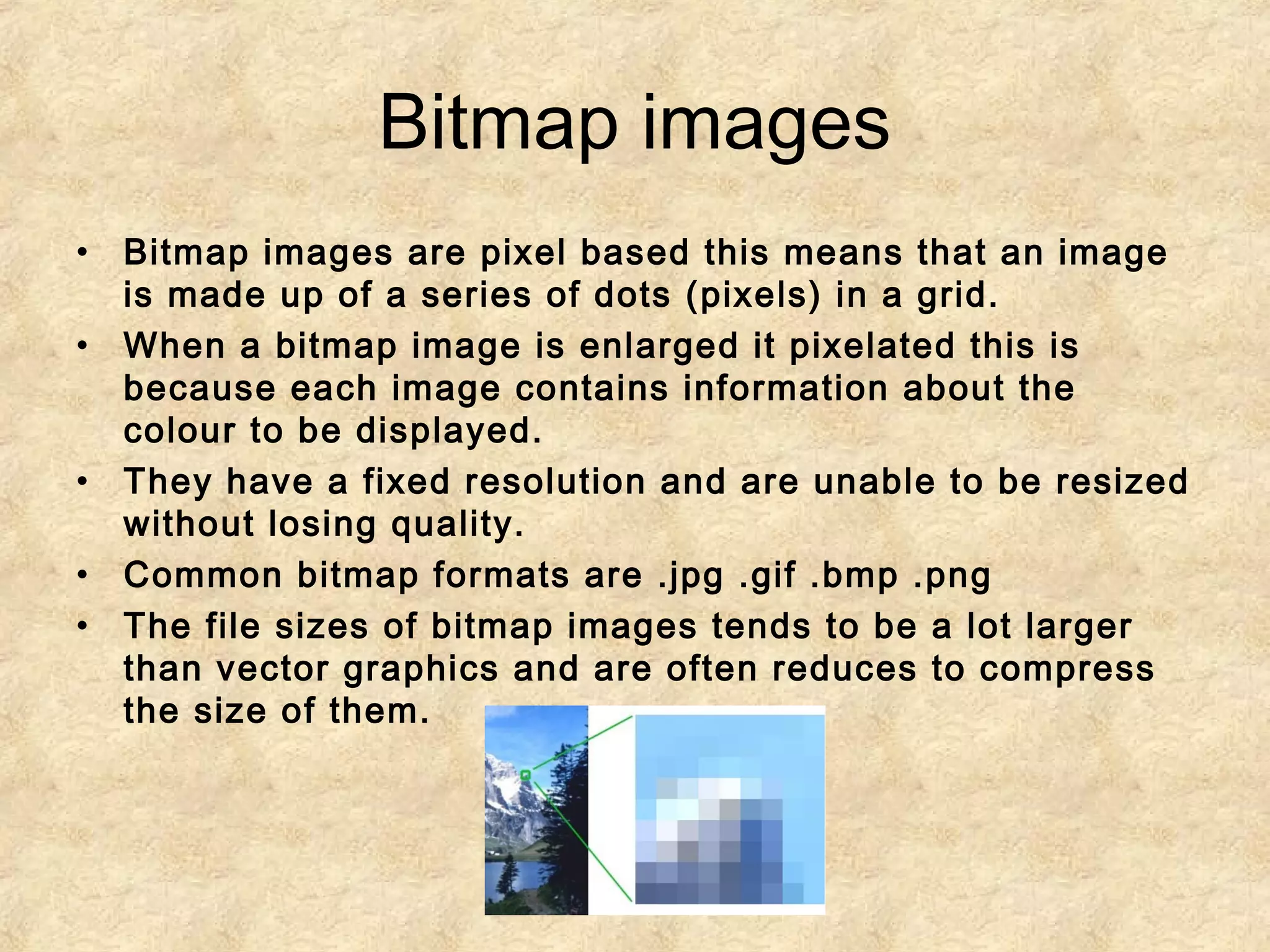 Bitmap images

• Bitmap images are pixel based this means that an image is made up of a series of dots (pixels) in a grid.
• When a bitmap image is enlarged it pixelated this is because each image contains information about the colour to be displayed.
• They have a fixed resolution and are unable to be resized without losing quality.
• Common bitmap formats are .jpg .gif .bmp .png
• The file sizes of bitmap images tends to be a lot larger than vector graphics and are often reduces to compress the size of them.